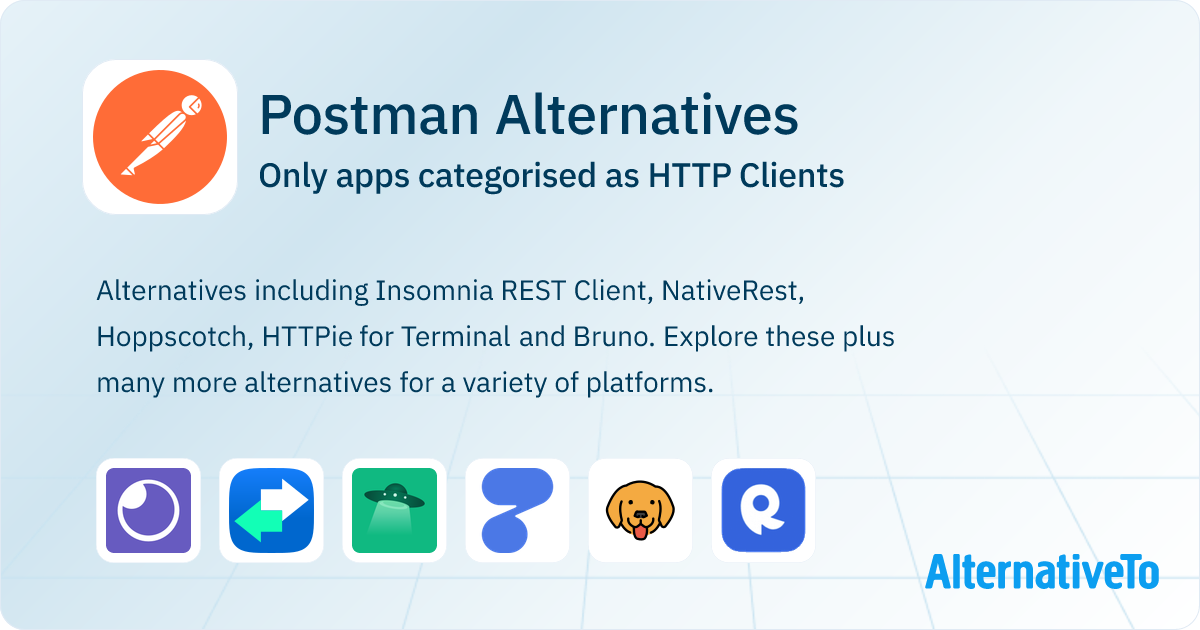 Postman Alternatives
Only apps categorised as HTTP Clients

Alternatives including Insomnia REST Client, NativeRest, Hoppscotch, HTTPie for Terminal and Bruno. Explore these plus many more alternatives for a variety of platforms.

AlternativeTo